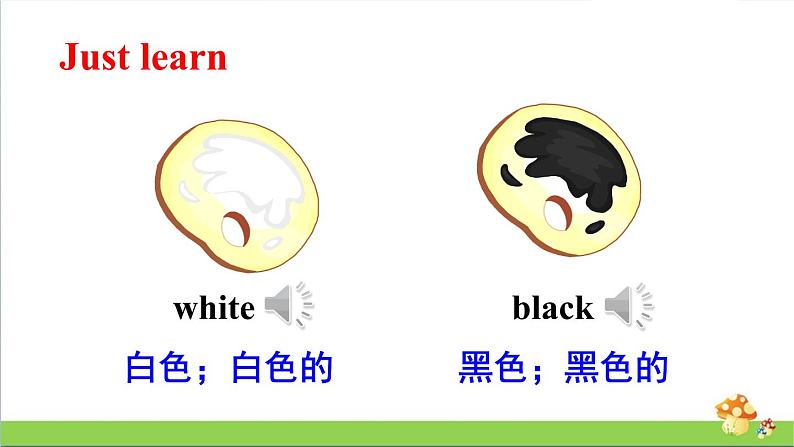 Just learn

white

白色；白色的

black

黑色；黑色的